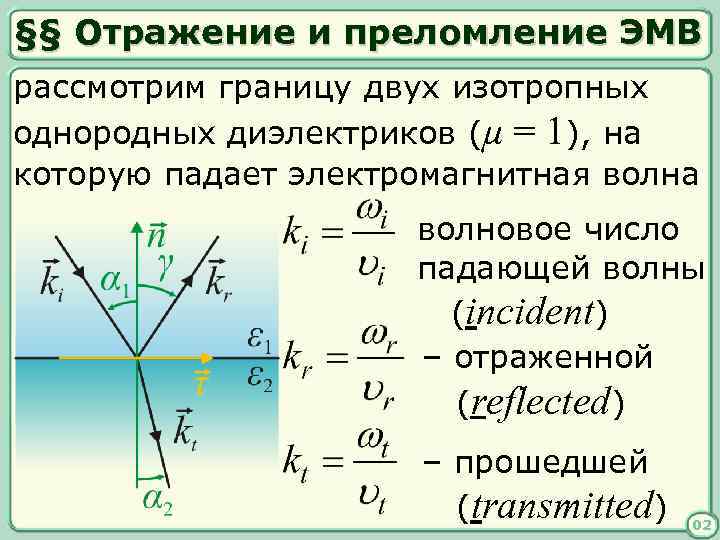 §§ Отражение и преломление ЭМВ

рассмотрим границу двух изотропных однородных диэлектриков ($\mu = 1$), на которую падает электромагнитная волна

$\vec{n}$
$\vec{k}_i$
$\alpha_1$
$\gamma$
$\vec{k}_r$
$\varepsilon_1$
$\varepsilon_2$
$\vec{\tau}$
$\vec{k}_t$
$\alpha_2$

$k_i = \frac{\omega_i}{\upsilon_i}$ волновое число падающей волны (incident)

$k_r = \frac{\omega_r}{\upsilon_r}$ – отраженной (reflected)

$k_t = \frac{\omega_t}{\upsilon_t}$ – прошедшей (transmitted)

02